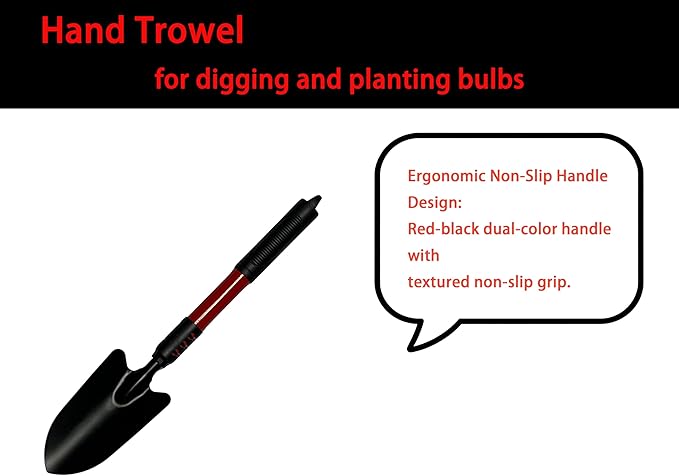 Hand Trowel

for digging and planting bulbs

Ergonomic Non-Slip Handle Design:
Red-black dual-color handle with
textured non-slip grip.